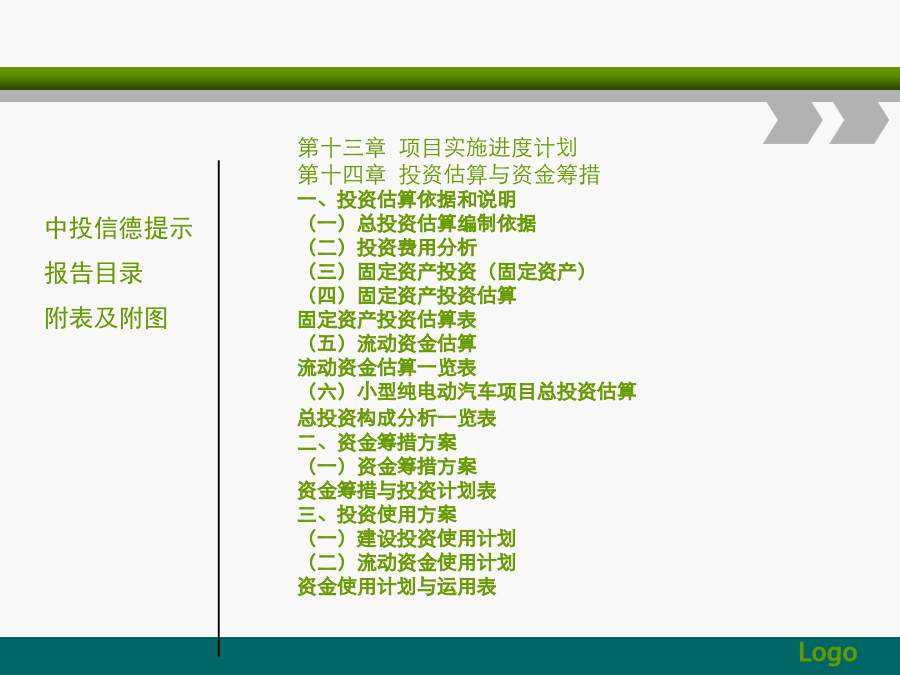 中投信德提示

报告目录

附表及附图

第十三章 项目实施进度计划
第十四章 投资估算与资金筹措
一、投资估算依据和说明
（一）总投资估算编制依据
（二）投资费用分析
（三）固定资产投资（固定资产）
（四）固定资产投资估算
固定资产投资估算表
（五）流动资金估算
流动资金估算一览表
（六）小型纯电动汽车项目总投资估算
总投资构成分析一览表
二、资金筹措方案
（一）资金筹措方案
资金筹措与投资计划表
三、投资使用方案
（一）建设投资使用计划
（二）流动资金使用计划
资金使用计划与运用表

Logo